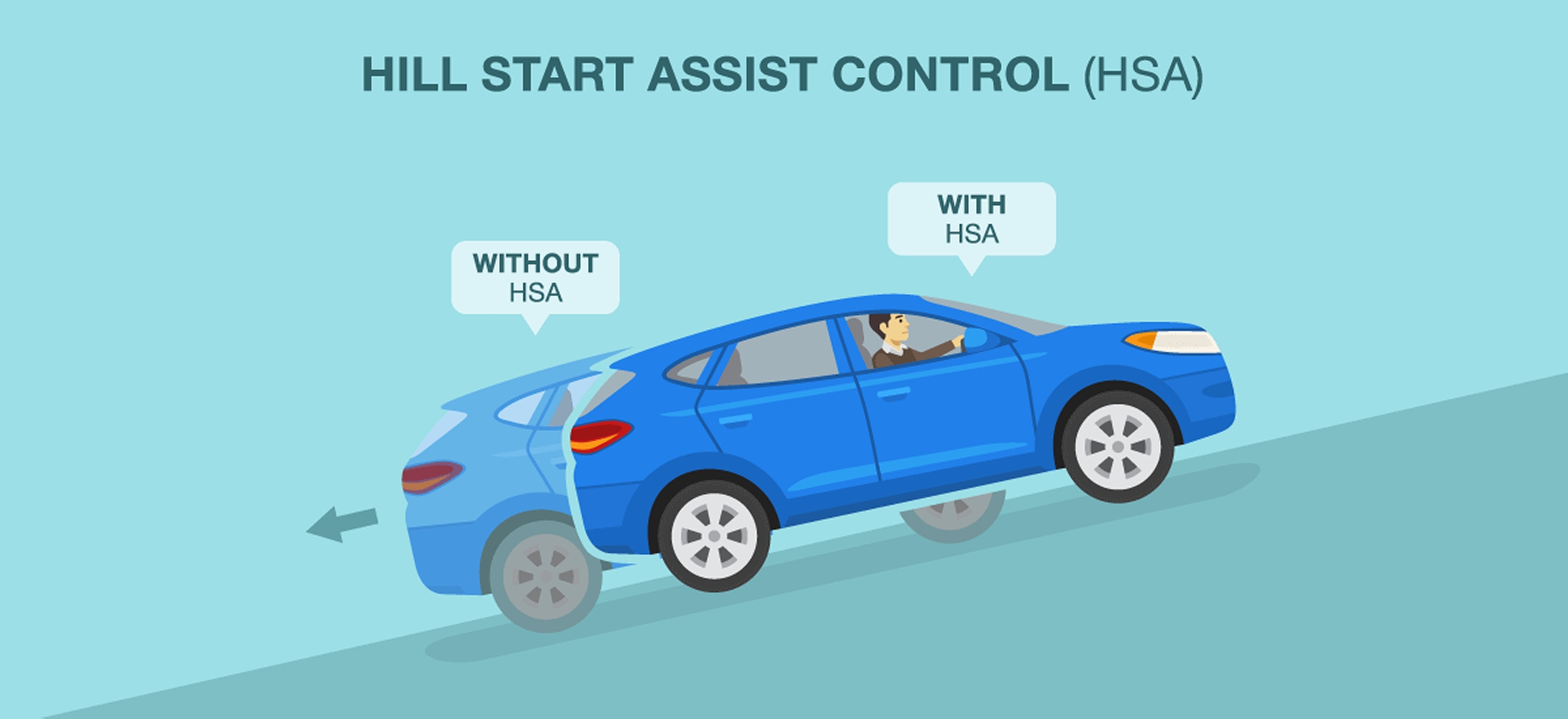 HILL START ASSIST CONTROL (HSA)

WITHOUT HSA

WITH HSA